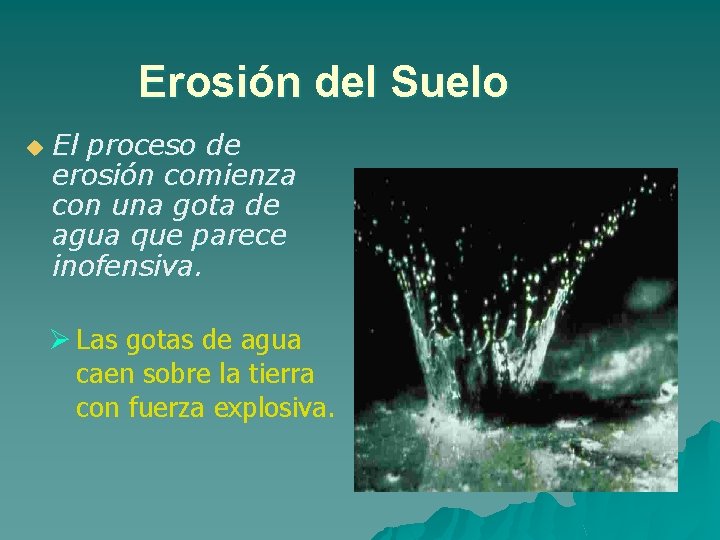 Erosión del Suelo

El proceso de erosión comienza con una gota de agua que parece inofensiva.

Las gotas de agua caen sobre la tierra con fuerza explosiva.